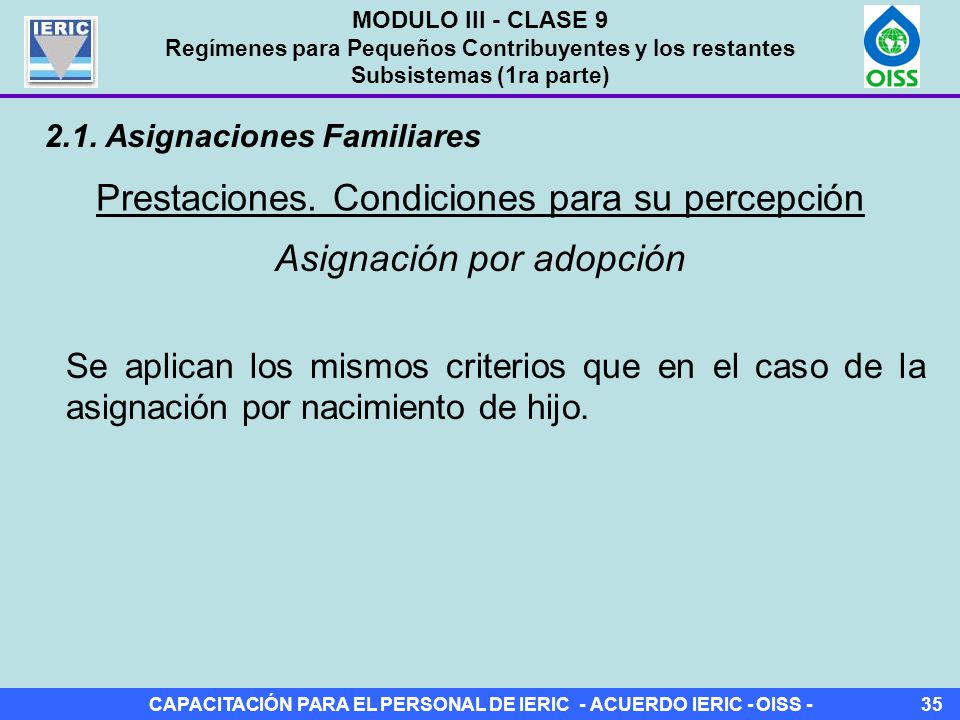 IERIC

MODULO III - CLASE 9
Regímenes para Pequeños Contribuyentes y los restantes Subsistemas (1ra parte)

OISS

2.1. Asignaciones Familiares

Prestaciones. Condiciones para su percepción

Asignación por adopción

Se aplican los mismos criterios que en el caso de la asignación por nacimiento de hijo.

CAPACITACIÓN PARA EL PERSONAL DE IERIC - ACUERDO IERIC - OISS -

35